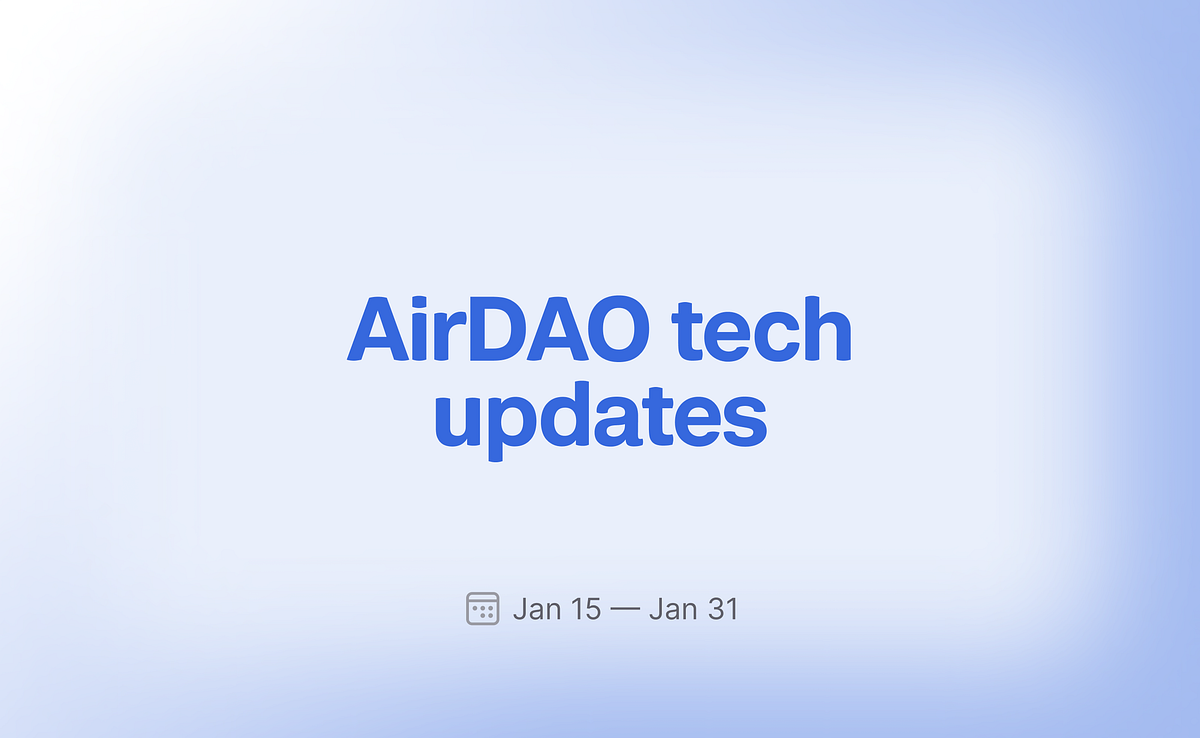 AirDAO tech updates

Jan 15 — Jan 31